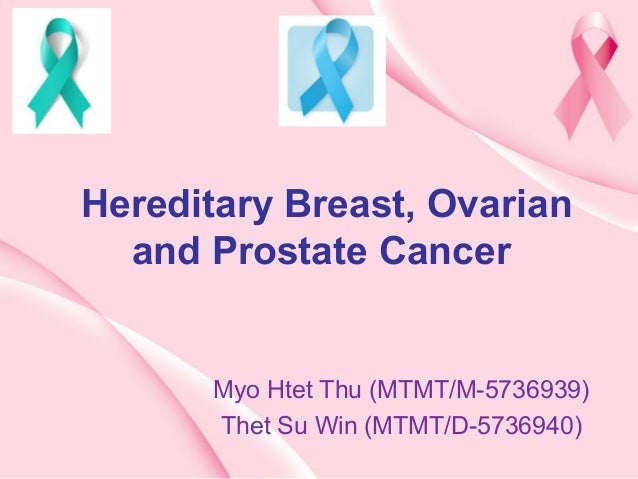 Hereditary Breast, Ovarian and Prostate Cancer

Myo Htet Thu (MTMT/M-5736939)
Thet Su Win (MTMT/D-5736940)